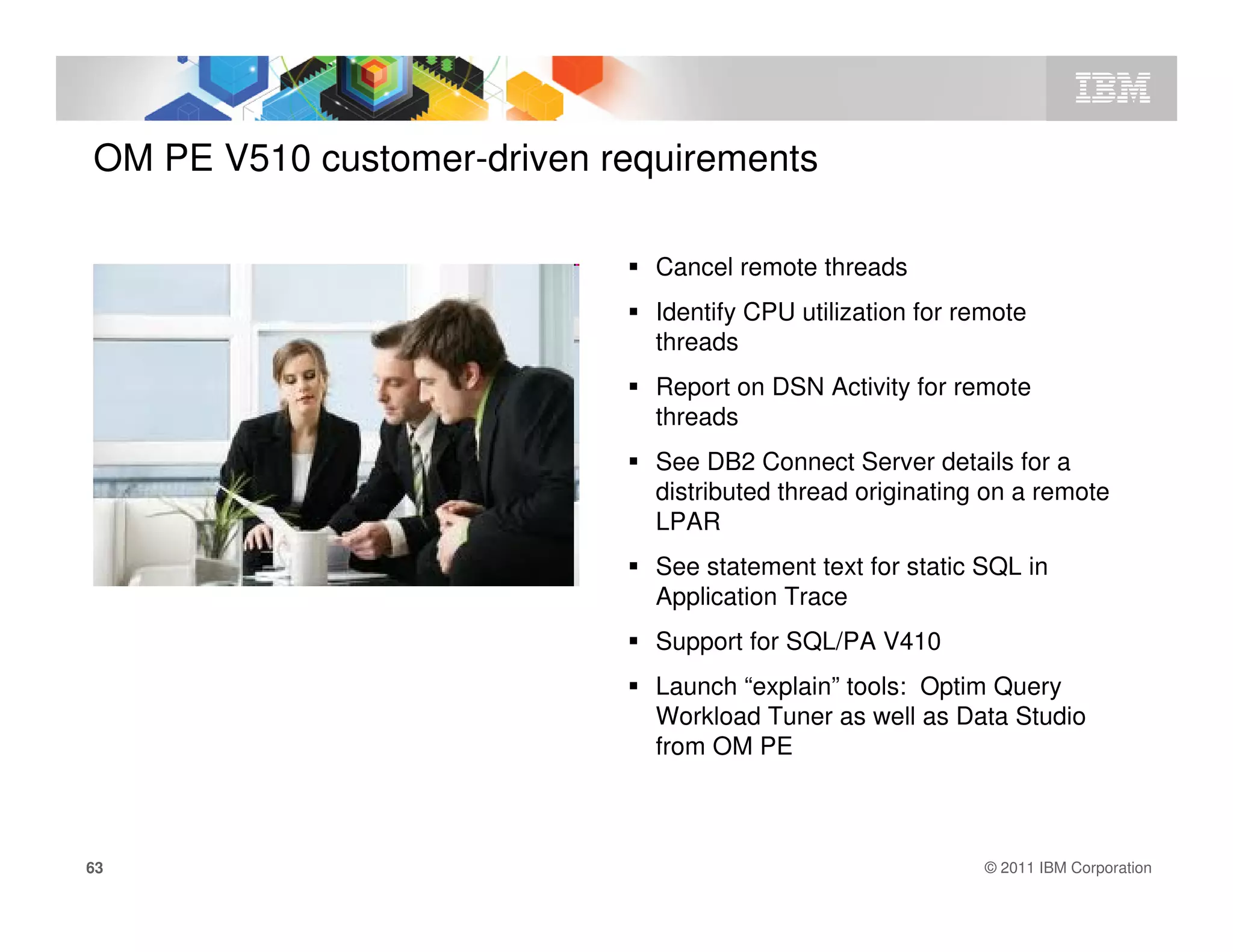 IBM

OM PE V510 customer-driven requirements

▪ Cancel remote threads

▪ Identify CPU utilization for remote threads

▪ Report on DSN Activity for remote threads

▪ See DB2 Connect Server details for a distributed thread originating on a remote LPAR

▪ See statement text for static SQL in Application Trace

▪ Support for SQL/PA V410

▪ Launch “explain” tools:  Optim Query Workload Tuner as well as Data Studio from OM PE

63

© 2011 IBM Corporation